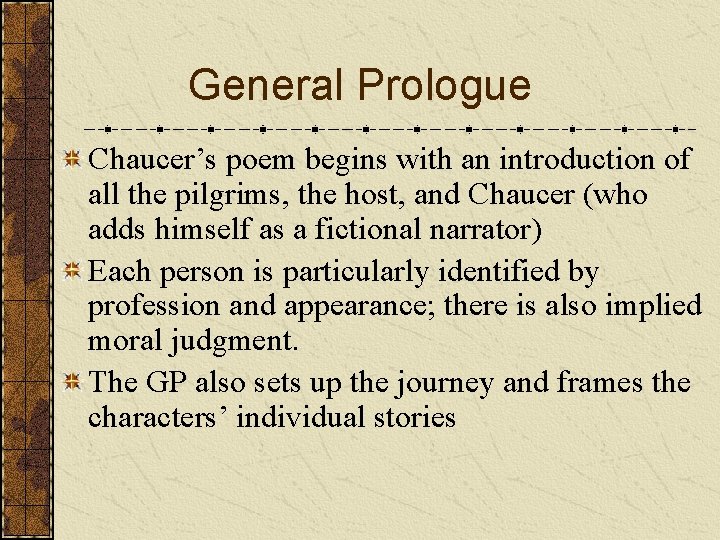 General Prologue

Chaucer’s poem begins with an introduction of all the pilgrims, the host, and Chaucer (who adds himself as a fictional narrator)

Each person is particularly identified by profession and appearance; there is also implied moral judgment.

The GP also sets up the journey and frames the characters’ individual stories